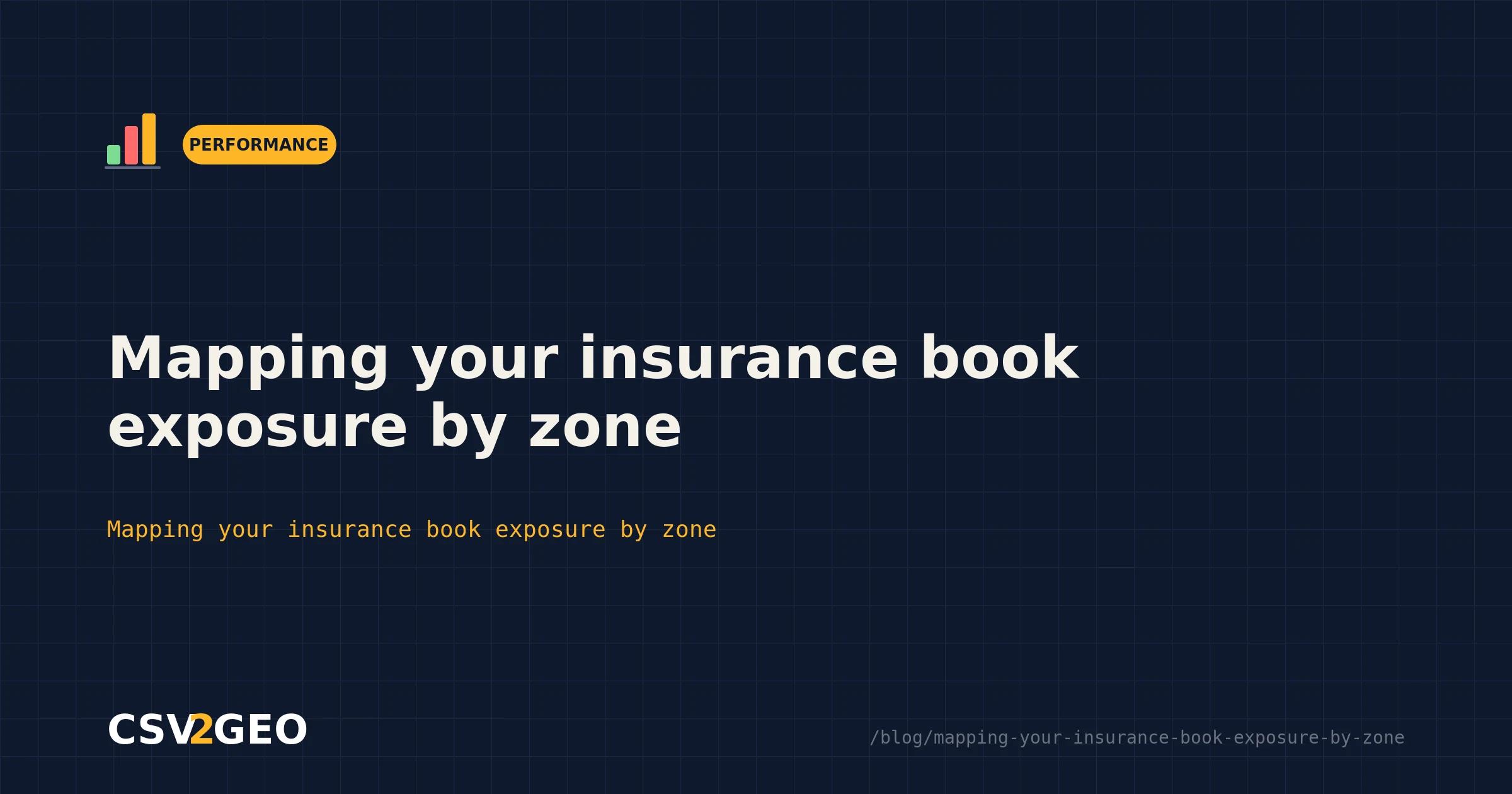 PERFORMANCE

Mapping your insurance book exposure by zone

Mapping your insurance book exposure by zone

CSV2GEO

/blog/mapping-your-insurance-book-exposure-by-zone